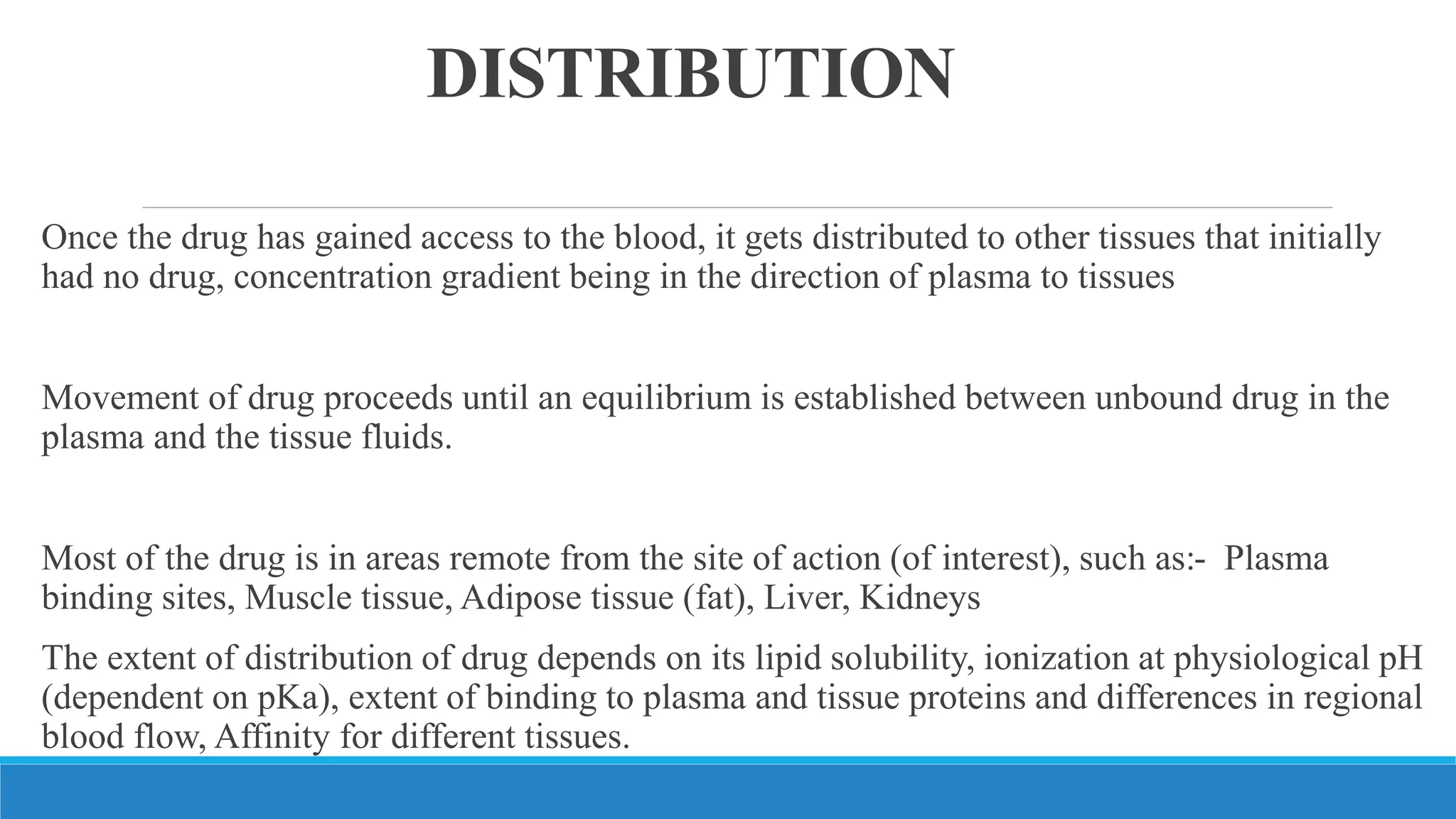 DISTRIBUTION

Once the drug has gained access to the blood, it gets distributed to other tissues that initially had no drug, concentration gradient being in the direction of plasma to tissues

Movement of drug proceeds until an equilibrium is established between unbound drug in the plasma and the tissue fluids.

Most of the drug is in areas remote from the site of action (of interest), such as:-  Plasma binding sites, Muscle tissue, Adipose tissue (fat), Liver, Kidneys

The extent of distribution of drug depends on its lipid solubility, ionization at physiological pH (dependent on pKa), extent of binding to plasma and tissue proteins and differences in regional blood flow, Affinity for different tissues.